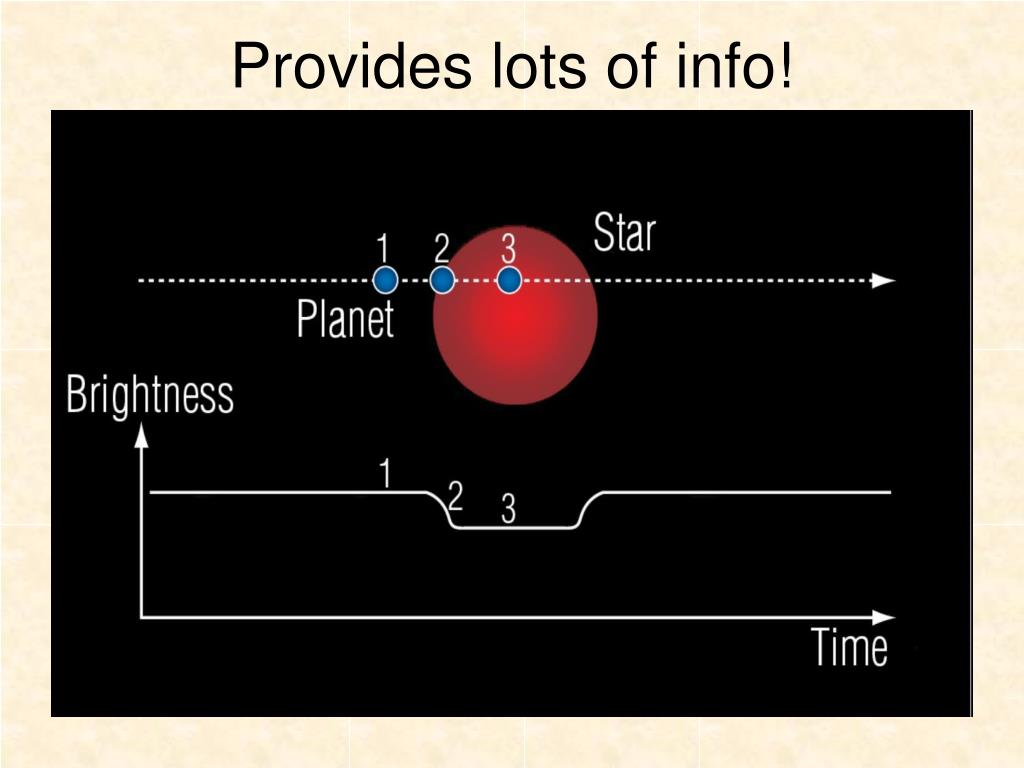 Provides lots of info!

1 2 3 Star

Planet

Brightness

1

2 3

Time